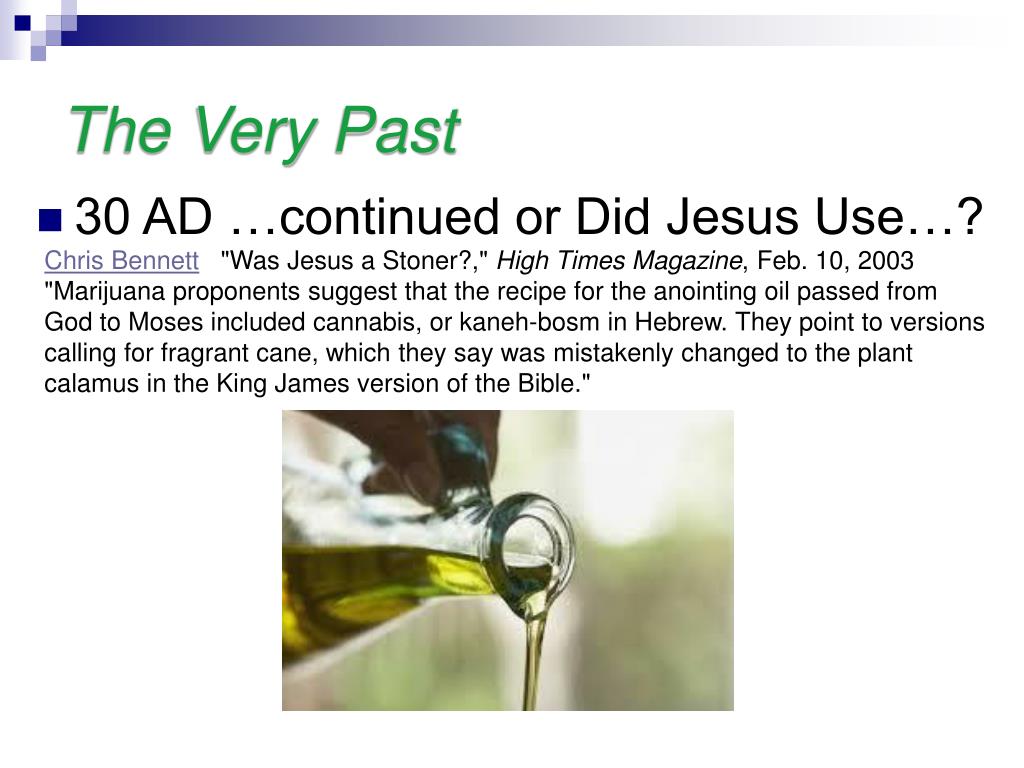 The Very Past

30 AD …continued or Did Jesus Use…?

Chris Bennett "Was Jesus a Stoner?," High Times Magazine, Feb. 10, 2003 "Marijuana proponents suggest that the recipe for the anointing oil passed from God to Moses included cannabis, or kaneh-bosm in Hebrew. They point to versions calling for fragrant cane, which they say was mistakenly changed to the plant calamus in the King James version of the Bible."